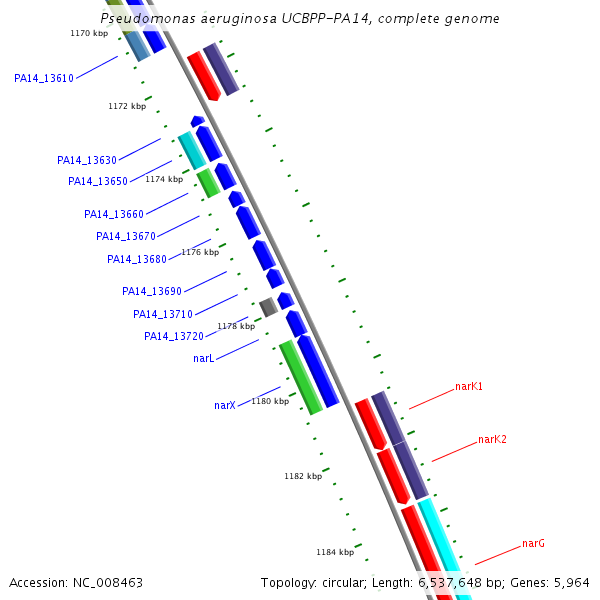 Pseudomonas aeruginosa UCBPP-PA14, complete genome

1170 kbp
PA14_13610
1172 kbp
PA14_13630
PA14_13650
1174 kbp
PA14_13660
PA14_13670
PA14_13680
1176 kbp
PA14_13690
PA14_13710
1178 kbp
PA14_13720
narL
narX
1180 kbp
narK1
narK2
1182 kbp
narG
1184 kbp

Accession: NC_008463
Topology: circular; Length: 6,537,648 bp; Genes: 5,964